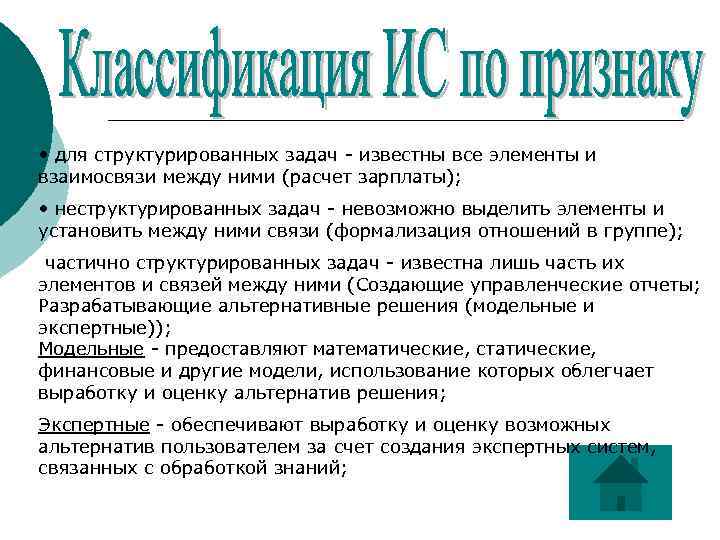 Классификация ИС по признаку

• для структурированных задач - известны все элементы и взаимосвязи между ними (расчет зарплаты);

• неструктурированных задач - невозможно выделить элементы и установить между ними связи (формализация отношений в группе);

частично структурированных задач - известна лишь часть их элементов и связей между ними (Создающие управленческие отчеты; Разрабатывающие альтернативные решения (модельные и экспертные));
Модельные - предоставляют математические, статические, финансовые и другие модели, использование которых облегчает выработку и оценку альтернатив решения;

Экспертные - обеспечивают выработку и оценку возможных альтернатив пользователем за счет создания экспертных систем, связанных с обработкой знаний;